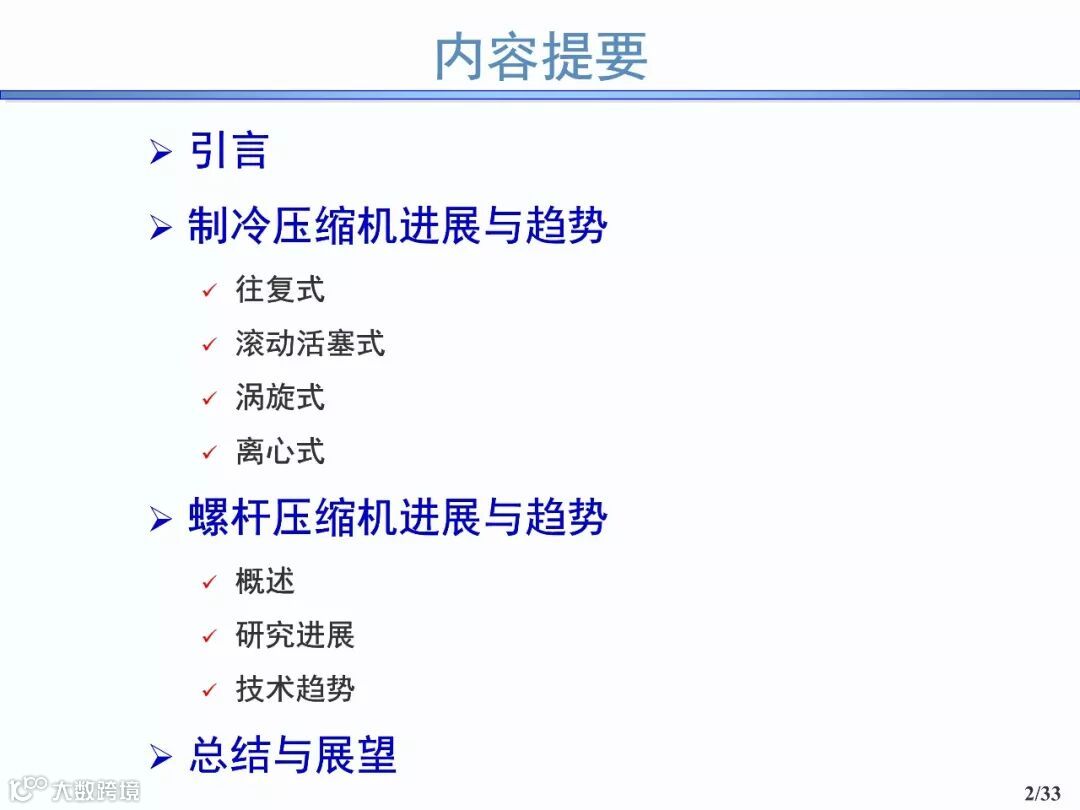 内容提要

➢ 引言

➢ 制冷压缩机进展与趋势

✓ 往复式

✓ 滚动活塞式

✓ 涡旋式

✓ 离心式

➢ 螺杆压缩机进展与趋势

✓ 概述

✓ 研究进展

✓ 技术趋势

➢ 总结与展望

大数跨境

2/33